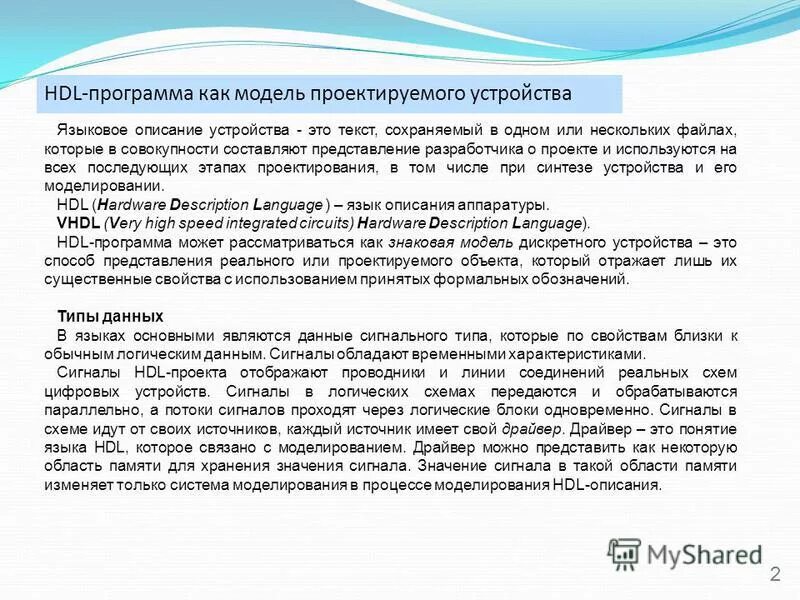 HDL-программа как модель проектируемого устройства

Языковое описание устройства - это текст, сохраняемый в одном или нескольких файлах, которые в совокупности составляют представление разработчика о проекте и используются на всех последующих этапах проектирования, в том числе при синтезе устройства и его моделировании.

HDL (Hardware Description Language ) – язык описания аппаратуры.

VHDL (Very high speed integrated circuits) Hardware Description Language).

HDL-программа может рассматриваться как знаковая модель дискретного устройства – это способ представления реального или проектируемого объекта, который отражает лишь их существенные свойства с использованием принятых формальных обозначений.

Типы данных

В языках основными являются данные сигнального типа, которые по свойствам близки к обычным логическим данным. Сигналы обладают временными характеристиками.

Сигналы HDL-проекта отображают проводники и линии соединений реальных схем цифровых устройств. Сигналы в логических схемах передаются и обрабатываются параллельно, а потоки сигналов проходят через логические блоки одновременно. Сигналы в схеме идут от своих источников, каждый источник имеет свой драйвер. Драйвер – это понятие языка HDL, которое связано с моделированием. Драйвер можно представить как некоторую область памяти для хранения значения сигнала. Значение сигнала в такой области памяти изменяет только система моделирования в процессе моделирования HDL-описания.

MyShared

2